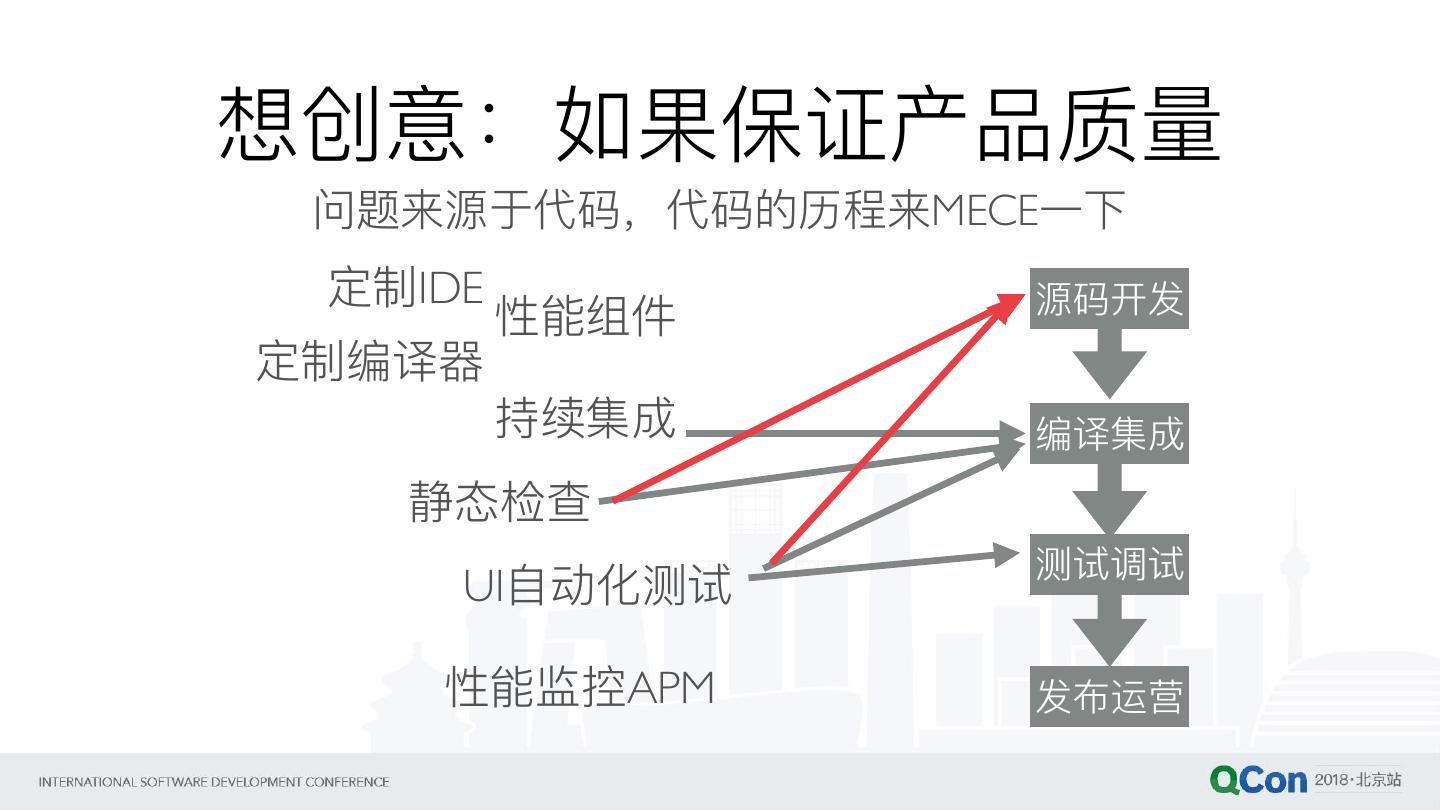 想创意：如果保证产品质量

问题来源于代码，代码的历程来MECE一下

定制IDE

性能组件

定制编译器

持续集成

静态检查

UI自动化测试

性能监控APM

源码开发

编译集成

测试调试

发布运营

INTERNATIONAL SOFTWARE DEVELOPMENT CONFERENCE

QCon 2018·北京站